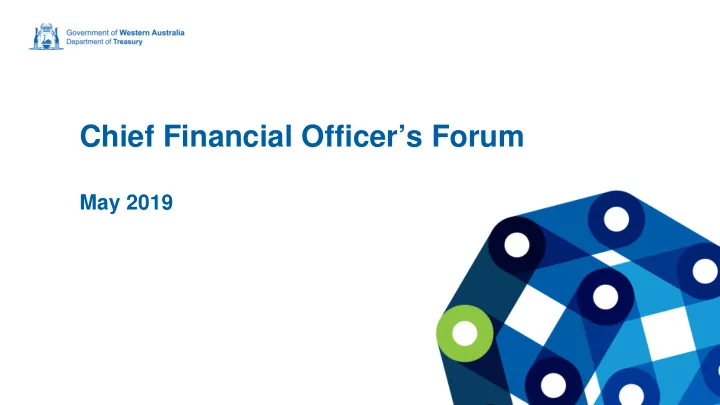 Government of Western Australia
Department of Treasury

Chief Financial Officer's Forum

May 2019